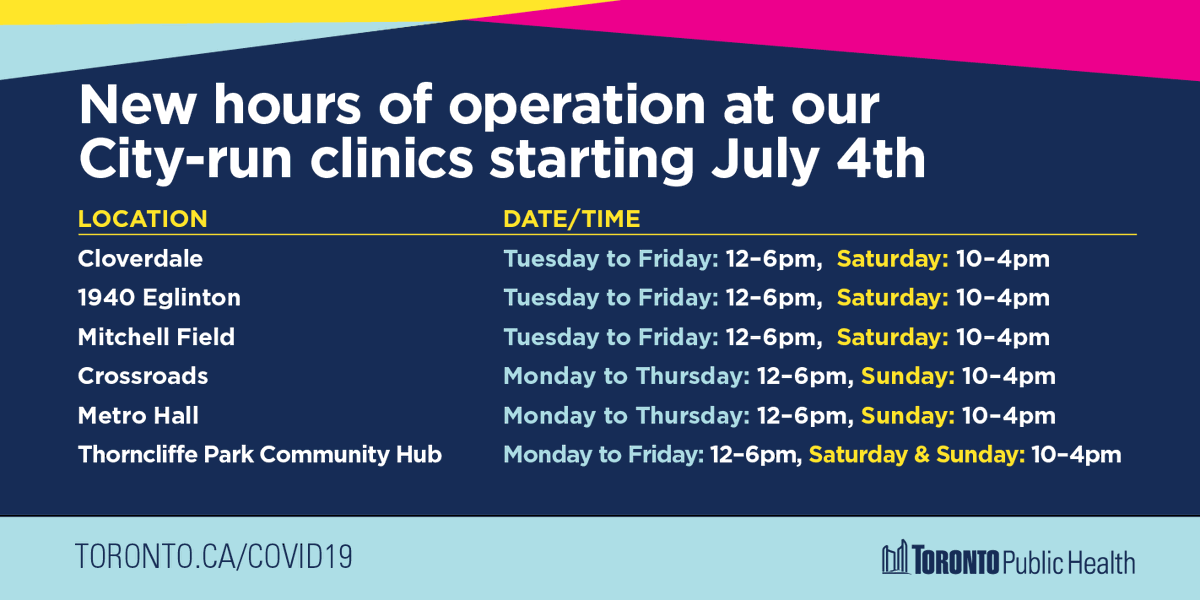 New hours of operation at our City-run clinics starting July 4th

| LOCATION | DATE/TIME |
|---|---|
| Cloverdale | Tuesday to Friday: 12–6pm, Saturday: 10–4pm |
| 1940 Eglinton | Tuesday to Friday: 12–6pm, Saturday: 10–4pm |
| Mitchell Field | Tuesday to Friday: 12–6pm, Saturday: 10–4pm |
| Crossroads | Monday to Thursday: 12–6pm, Sunday: 10–4pm |
| Metro Hall | Monday to Thursday: 12–6pm, Sunday: 10–4pm |
| Thorncliffe Park Community Hub | Monday to Friday: 12–6pm, Saturday & Sunday: 10–4pm |

TORONTO.CA/COVID19

TORONTO Public Health